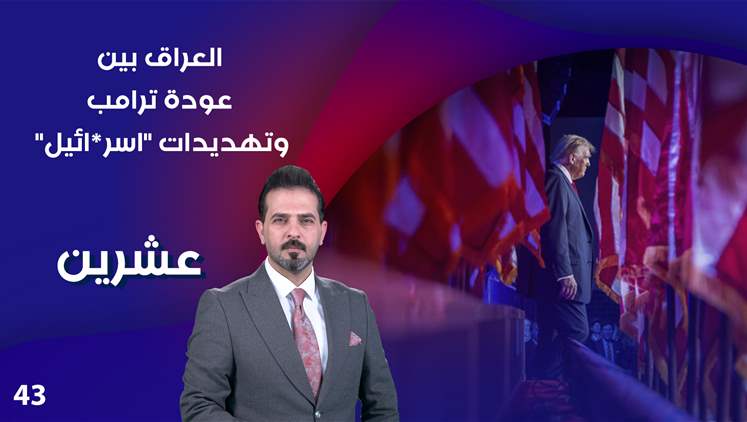 العراق بين
عودة ترامب
وتهديدات "اسر*ائيل"

عشرين

43